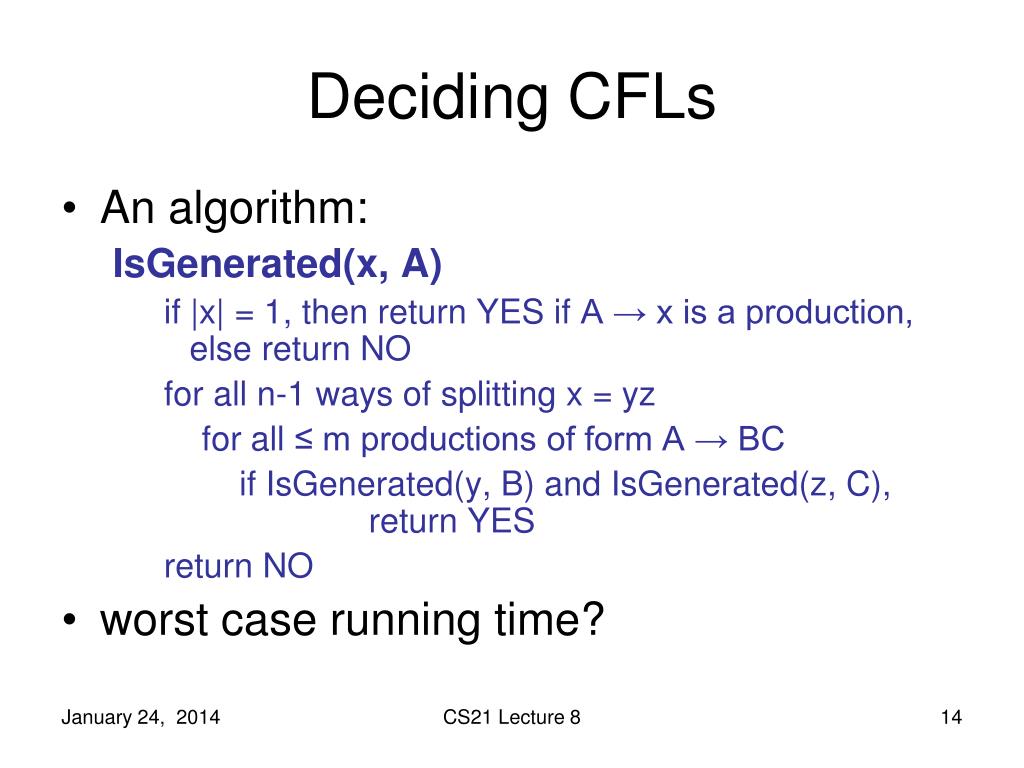 Deciding CFLs

• An algorithm:

IsGenerated(x, A)

if |x| = 1, then return YES if A → x is a production, else return NO

for all n-1 ways of splitting x = yz

for all ≤ m productions of form A → BC

if IsGenerated(y, B) and IsGenerated(z, C), return YES

return NO

• worst case running time?

January 24, 2014

CS21 Lecture 8

14